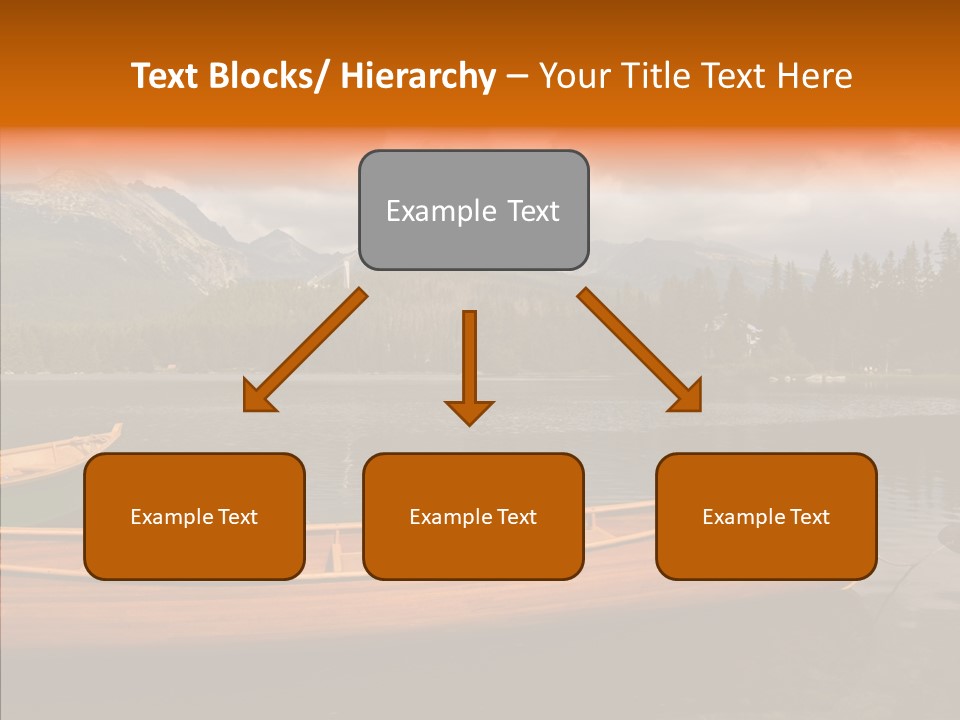 Text Blocks/ Hierarchy – Your Title Text Here

Example Text

Example Text

Example Text

Example Text